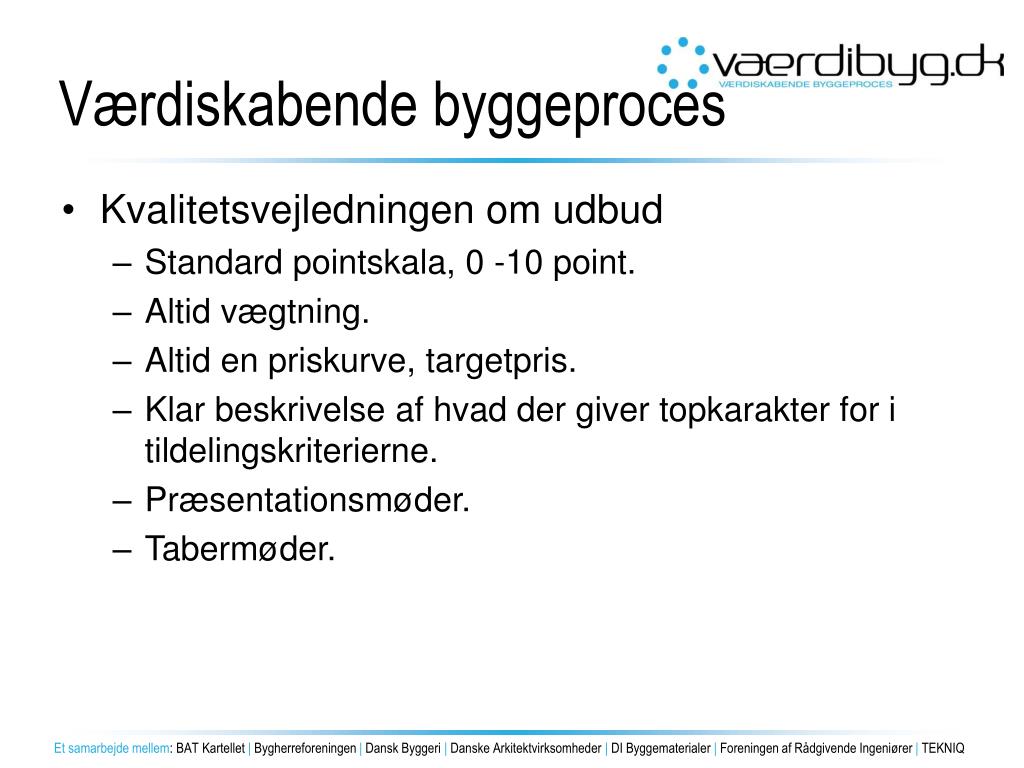 værdibyg.dk
VÆRDISKABENDE BYGGEPROCES

Værdiskabende byggeproces

• Kvalitetsvejledningen om udbud
– Standard pointskala, 0 -10 point.
– Altid vægtning.
– Altid en priskurve, targetpris.
– Klar beskrivelse af hvad der giver topkarakter for i tildelingskriterierne.
– Præsentationsmøder.
– Tabermøder.

Et samarbejde mellem: BAT Kartellet | Bygherreforeningen | Dansk Byggeri | Danske Arkitektvirksomheder | DI Byggematerialer | Foreningen af Rådgivende Ingeniører | TEKNIQ